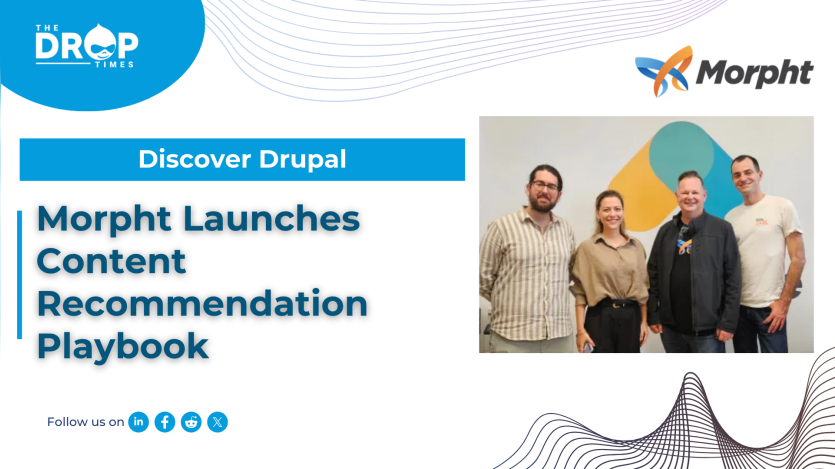 THE DROP TIMES

Morpht

Discover Drupal

Morpht Launches Content Recommendation Playbook

Follow us on